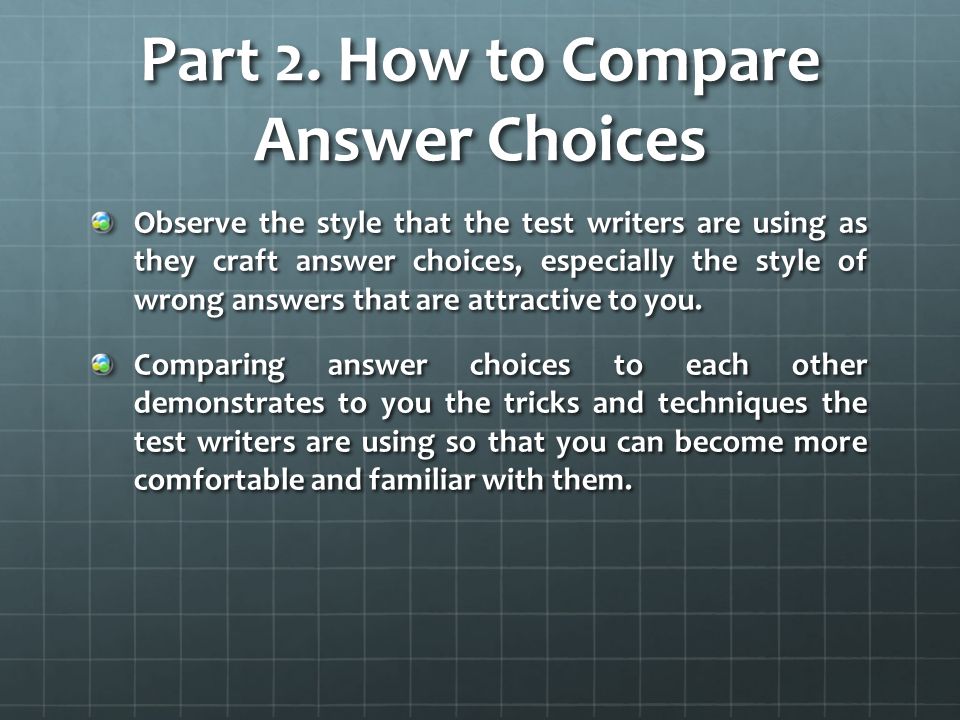 Part 2. How to Compare Answer Choices

Observe the style that the test writers are using as they craft answer choices, especially the style of wrong answers that are attractive to you.

Comparing answer choices to each other demonstrates to you the tricks and techniques the test writers are using so that you can become more comfortable and familiar with them.